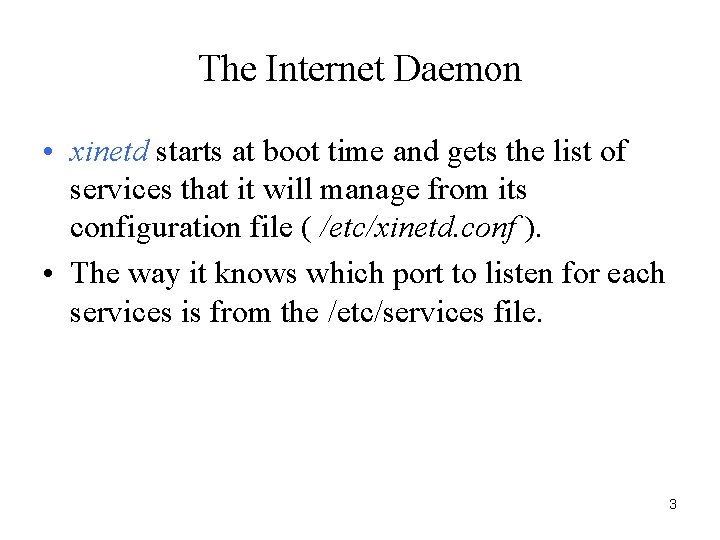 The Internet Daemon

• xinetd starts at boot time and gets the list of services that it will manage from its configuration file ( /etc/xinetd.conf ).

• The way it knows which port to listen for each services is from the /etc/services file.

3